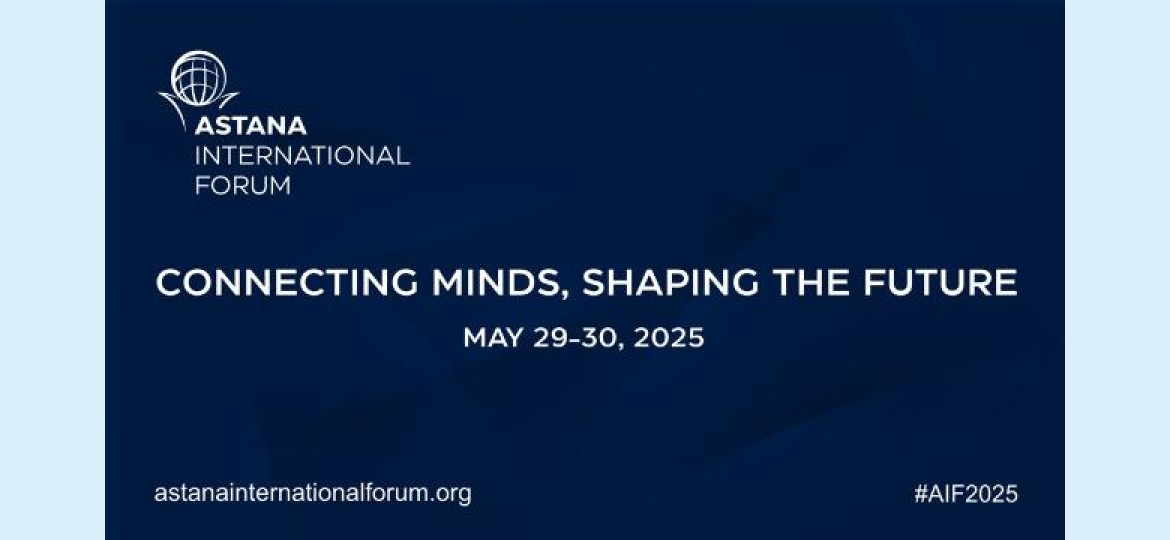 ASTANA
INTERNATIONAL
FORUM

CONNECTING MINDS, SHAPING THE FUTURE

MAY 29-30, 2025

astanainternationalforum.org

#AIF2025